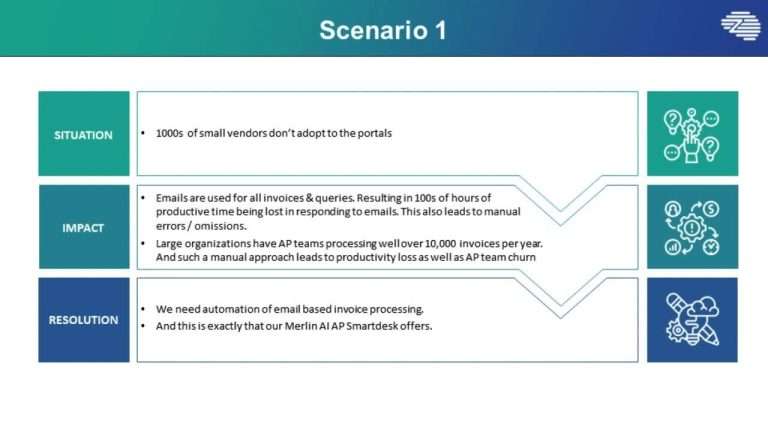 Scenario 1

SITUATION

• 1000s of small vendors don't adopt to the portals

IMPACT

• Emails are used for all invoices & queries. Resulting in 100s of hours of productive time being lost in responding to emails. This also leads to manual errors / omissions.
• Large organizations have AP teams processing well over 10,000 invoices per year. And such a manual approach leads to productivity loss as well as AP team churn

RESOLUTION

• We need automation of email based invoice processing.
• And this is exactly that our Merlin AI AP Smartdesk offers.